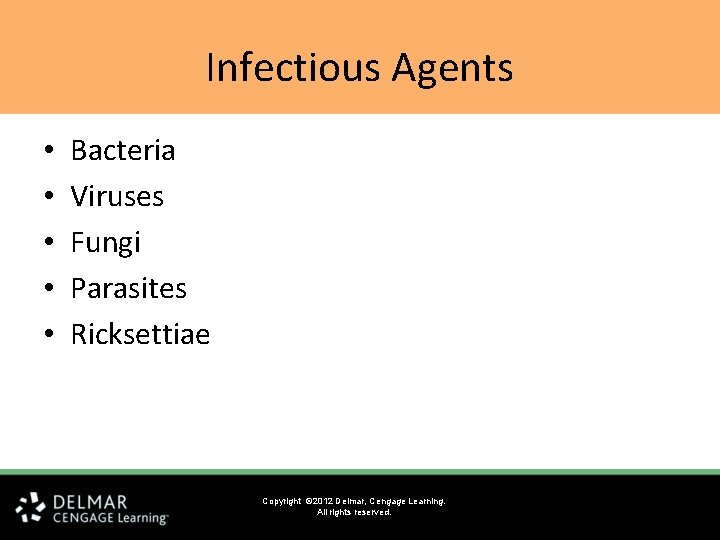 Infectious Agents

• Bacteria
• Viruses
• Fungi
• Parasites
• Ricksettiae

DELMAR
CENGAGE Learning

Copyright ©2012 Delmar, Cengage Learning.
All rights reserved.